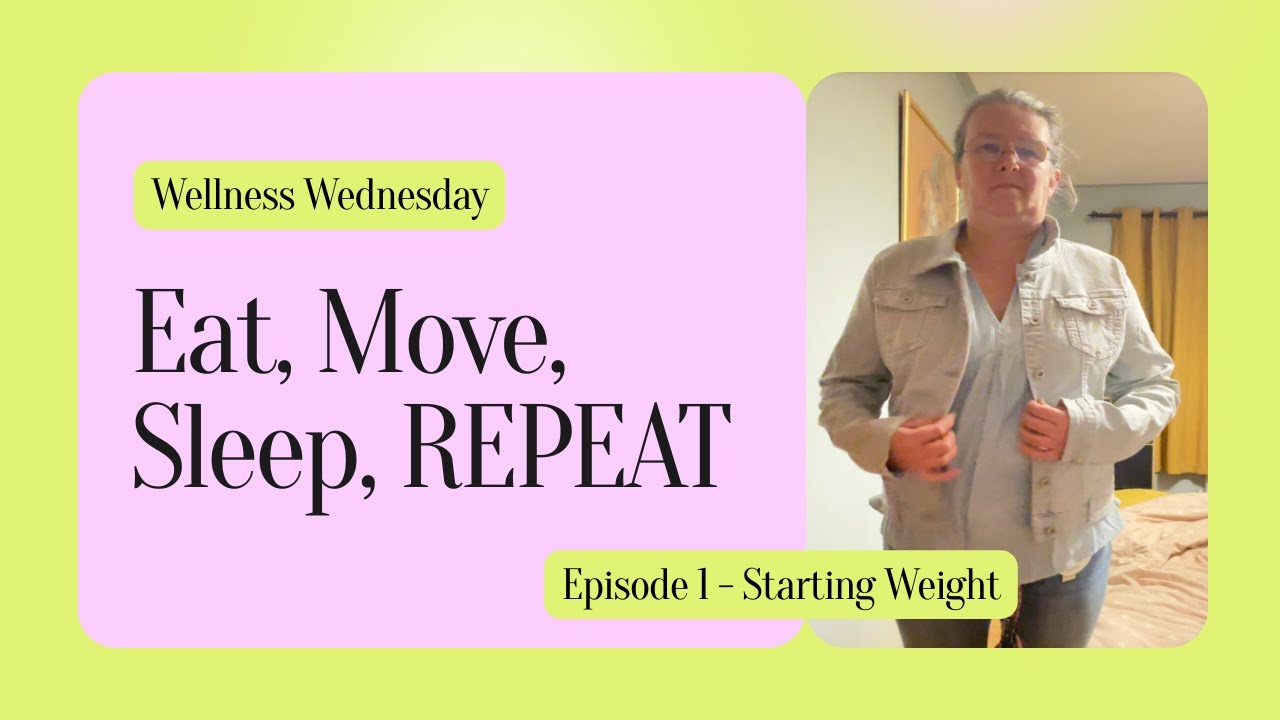 Wellness Wednesday

Eat, Move, Sleep, REPEAT

Episode 1 - Starting Weight